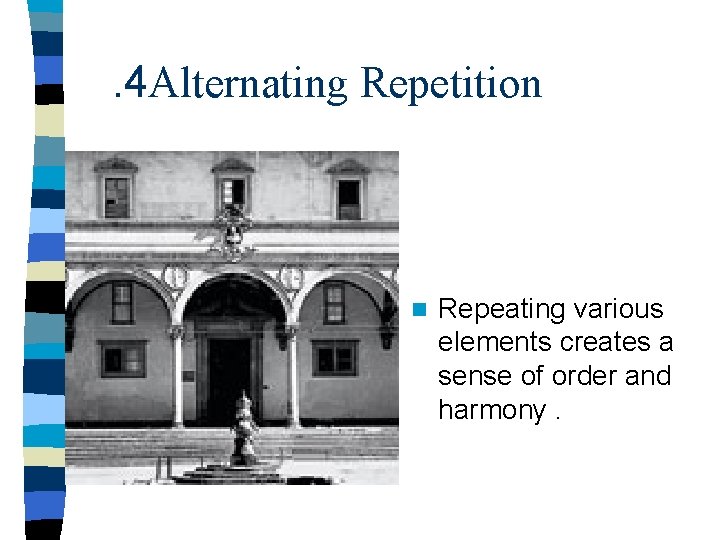 .4Alternating Repetition

Repeating various elements creates a sense of order and harmony .